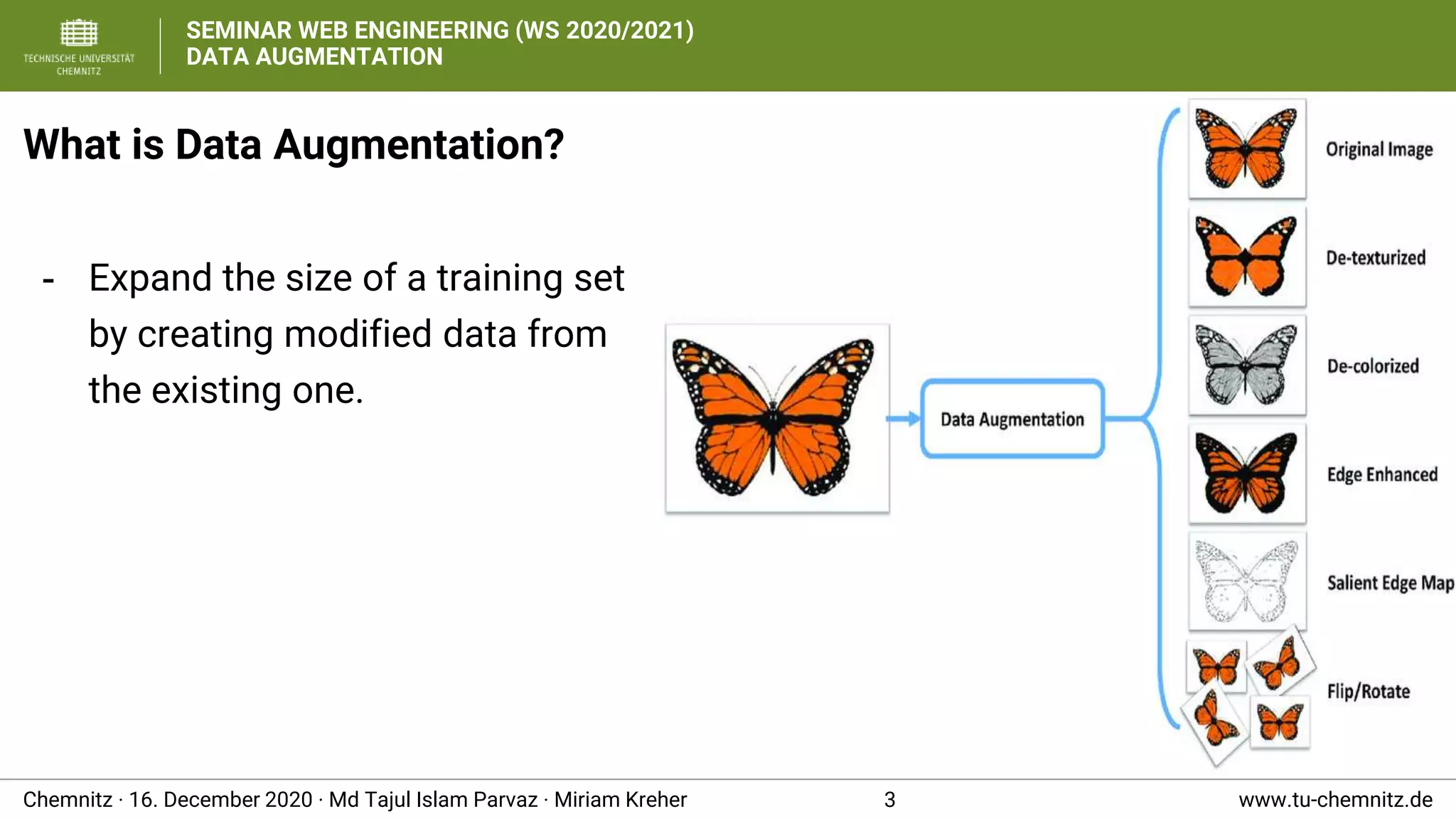 TECHNISCHE UNIVERSITÄT CHEMNITZ

SEMINAR WEB ENGINEERING (WS 2020/2021)
DATA AUGMENTATION

What is Data Augmentation?

- Expand the size of a training set by creating modified data from the existing one.

Data Augmentation

Original Image

De-texturized

De-colorized

Edge Enhanced

Salient Edge Map

Flip/Rotate

Chemnitz · 16. December 2020 · Md Tajul Islam Parvaz · Miriam Kreher

3

www.tu-chemnitz.de